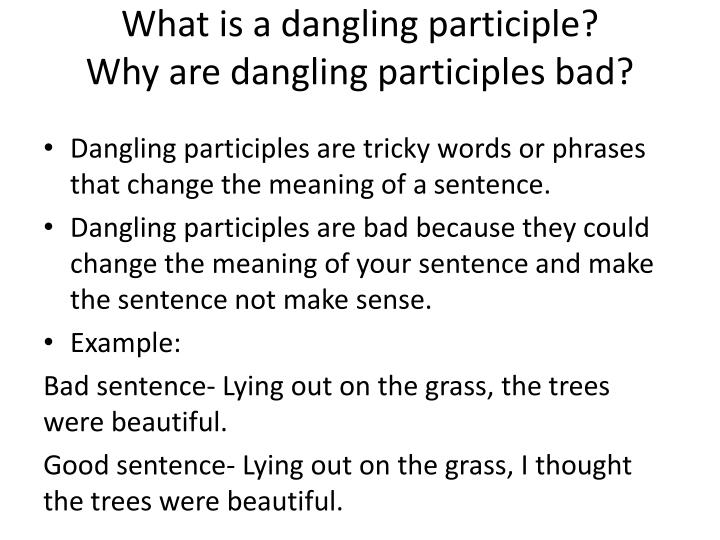 What is a dangling participle?
Why are dangling participles bad?

• Dangling participles are tricky words or phrases that change the meaning of a sentence.
• Dangling participles are bad because they could change the meaning of your sentence and make the sentence not make sense.
• Example:

Bad sentence- Lying out on the grass, the trees were beautiful.

Good sentence- Lying out on the grass, I thought the trees were beautiful.